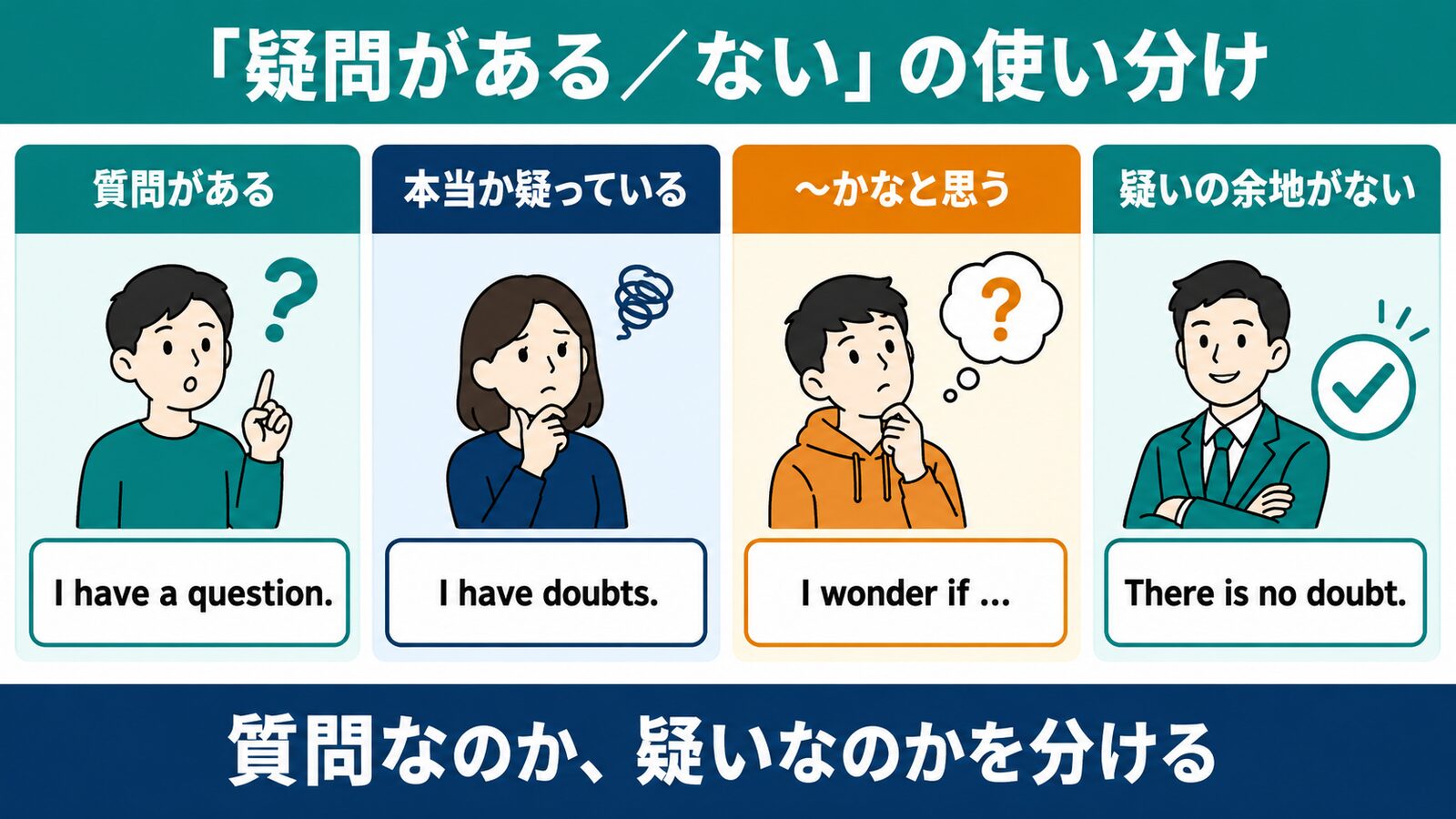 「疑問がある／ない」の使い分け

質問がある

?

I have a question.

本当か疑っている

I have doubts.

〜かなと思う

?

I wonder if ...

疑いの余地がない

There is no doubt.

質問なのか、疑いなのかを分ける